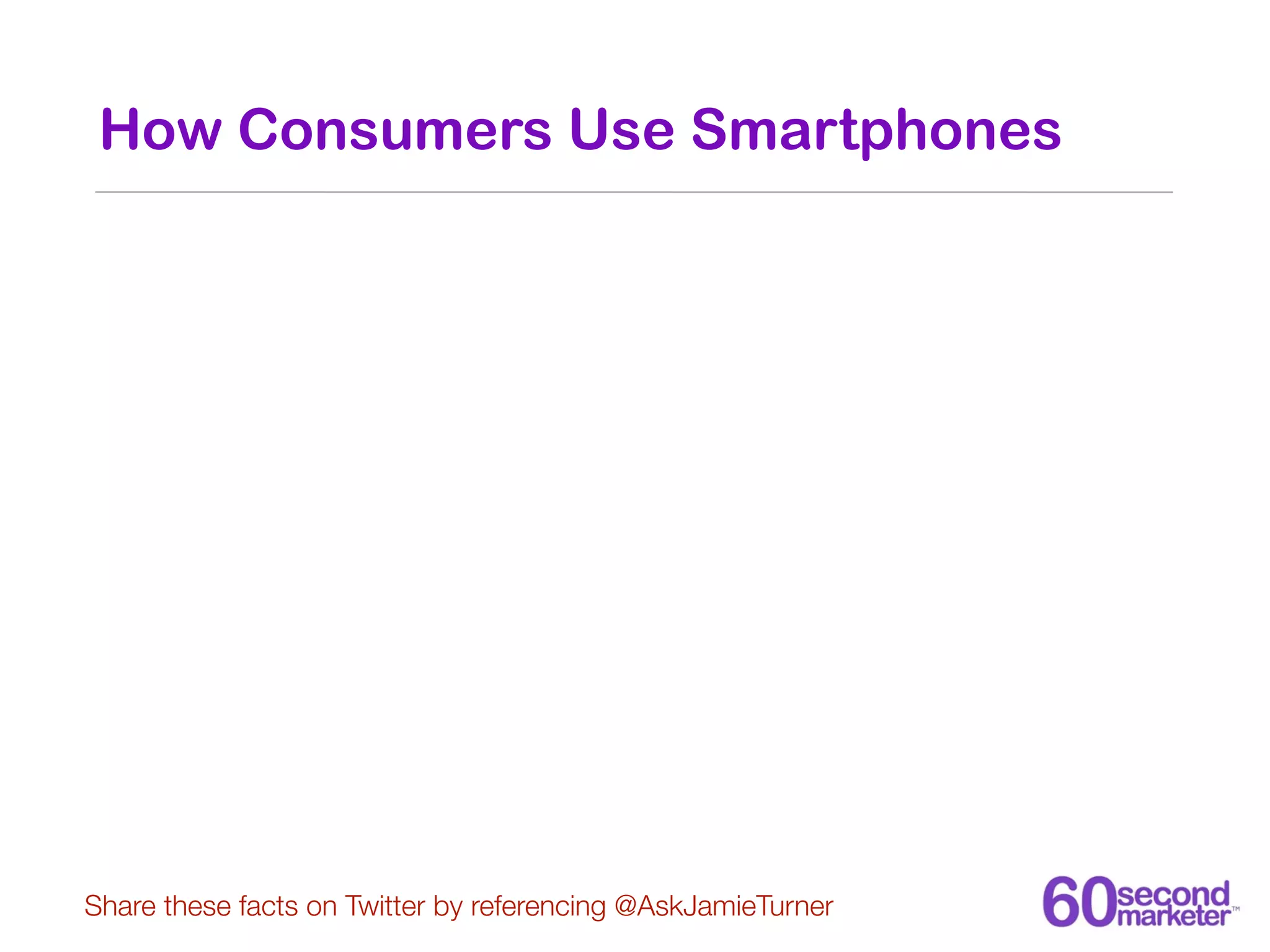 How Consumers Use Smartphones

Share these facts on Twitter by referencing @AskJamieTurner

60 second marketer™